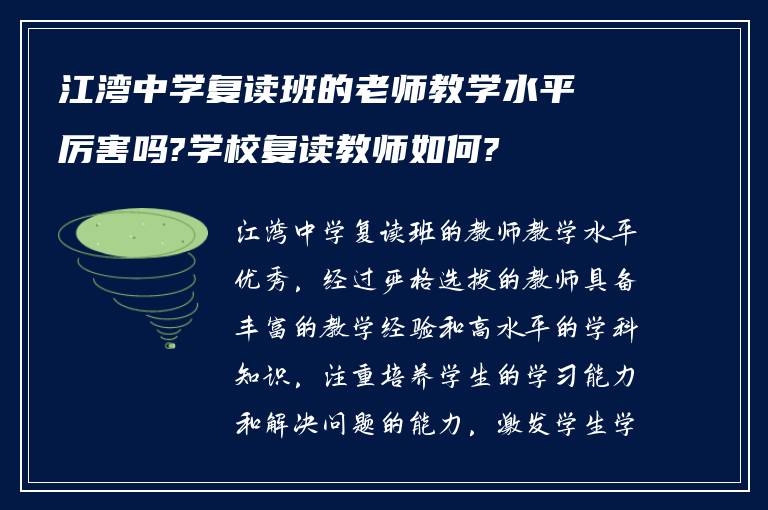 江湾中学复读班的老师教学水平厉害吗?学校复读教师如何?

江湾中学复读班的教师教学水平优秀，经过严格选拔的教师具备丰富的教学经验和高水平的学科知识，注重培养学生的学习能力和解决问题的能力，激发学生学